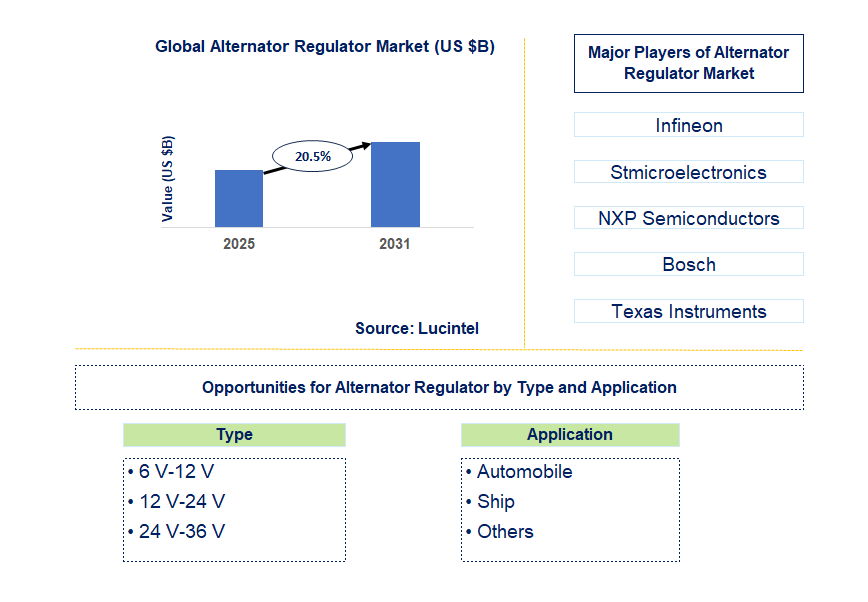 Global Alternator Regulator Market (US $B)

Value (US $B)

20.5%

2025

2031

Source: Lucintel

Major Players of Alternator Regulator Market

Infineon

Stmicroelectronics

NXP Semiconductors

Bosch

Texas Instruments

Opportunities for Alternator Regulator by Type and Application

Type

• 6 V-12 V
• 12 V-24 V
• 24 V-36 V

Application

• Automobile
• Ship
• Others